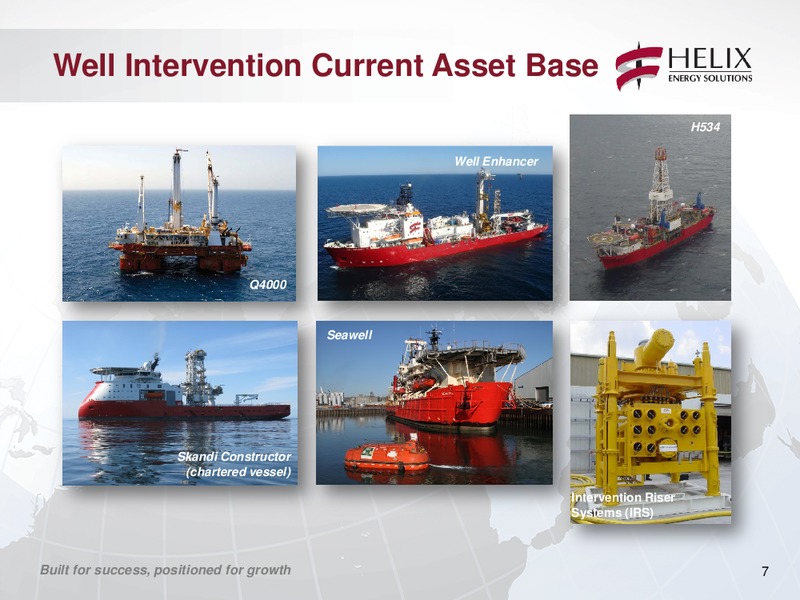 Well Intervention Current Asset Base

HELIX
ENERGY SOLUTIONS

Q4000

Well Enhancer

H534

Skandi Constructor
(chartered vessel)

Seawell

Intervention Riser
Systems (IRS)

Built for success, positioned for growth

7